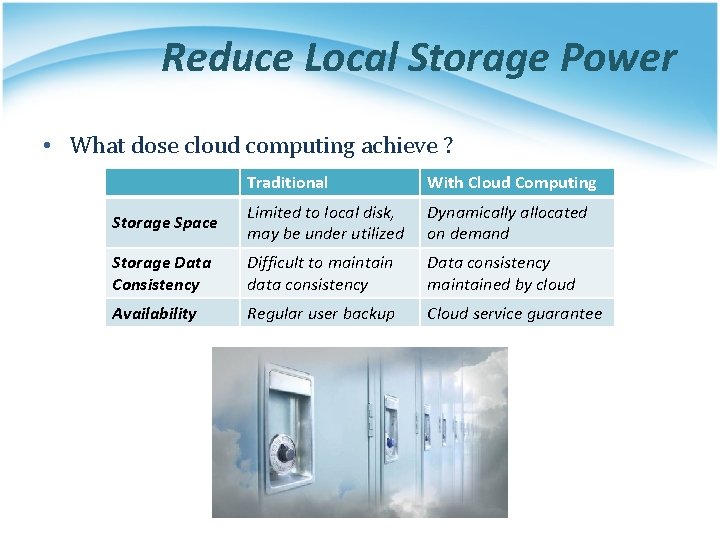 Reduce Local Storage Power

• What dose cloud computing achieve ?

| | Traditional | With Cloud Computing |
|---|---|---|
| Storage Space | Limited to local disk, may be under utilized | Dynamically allocated on demand |
| Storage Data Consistency | Difficult to maintain data consistency | Data consistency maintained by cloud |
| Availability | Regular user backup | Cloud service guarantee |